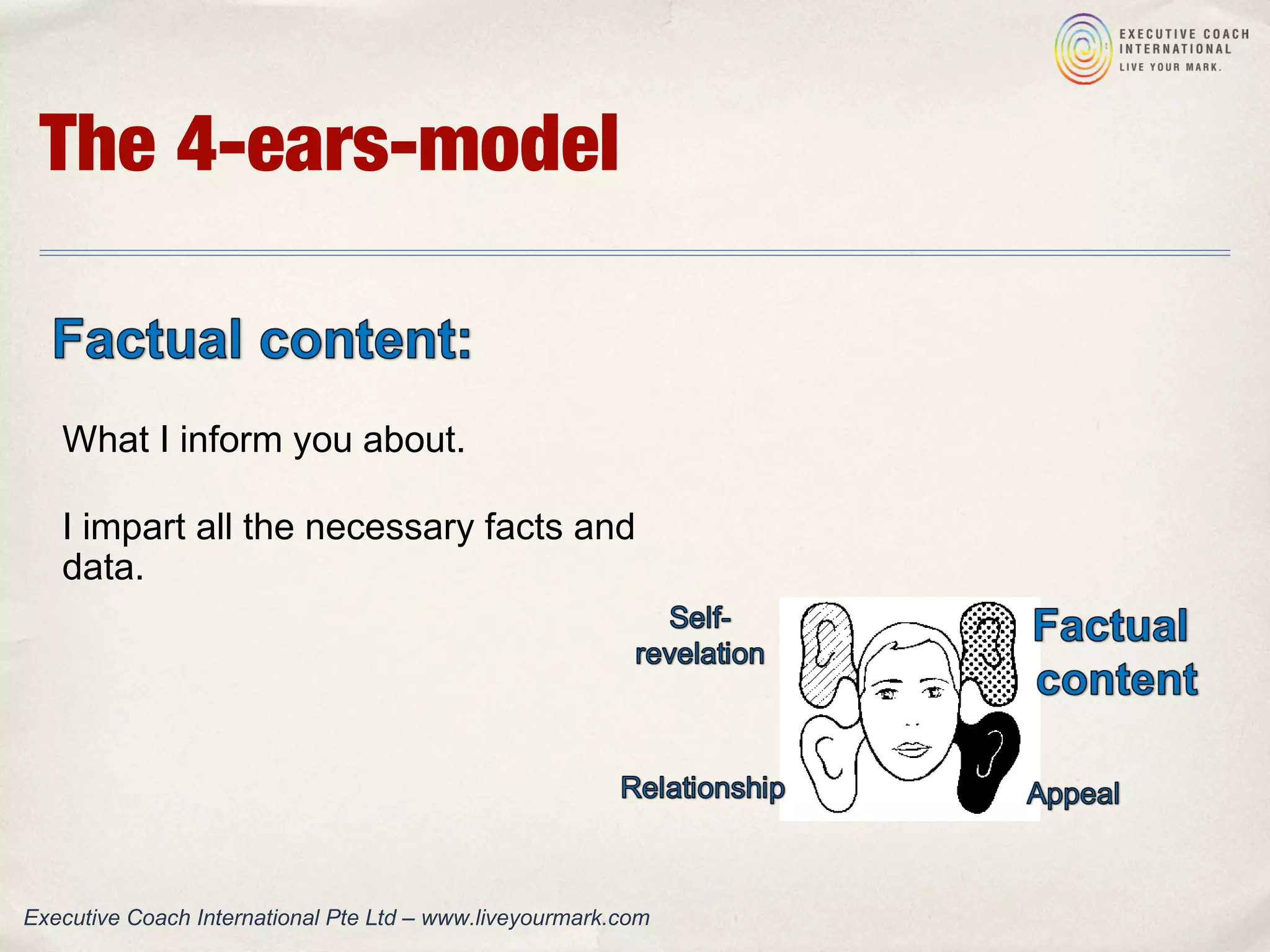 EXECUTIVE COACH INTERNATIONAL
LIVE YOUR MARK.

The 4-ears-model

Factual content:

What I inform you about.

I impart all the necessary facts and data.

Self-revelation

Factual content

Relationship

Appeal

Executive Coach International Pte Ltd – www.liveyourmark.com